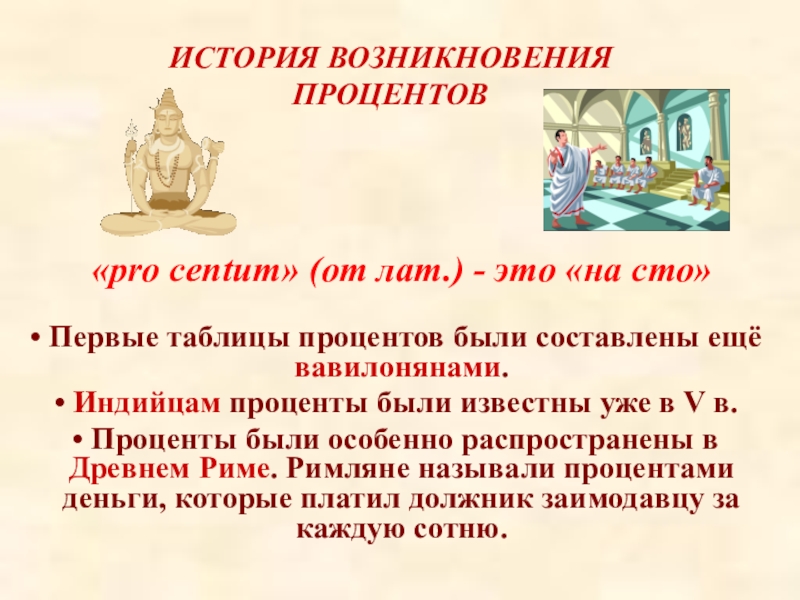 ИСТОРИЯ ВОЗНИКНОВЕНИЯ ПРОЦЕНТОВ

«pro centum» (от лат.) - это «на сто»

• Первые таблицы процентов были составлены ещё вавилонянами.

• Индийцам проценты были известны уже в V в.

• Проценты были особенно распространены в Древнем Риме. Римляне называли процентами деньги, которые платил должник заимодавцу за каждую сотню.